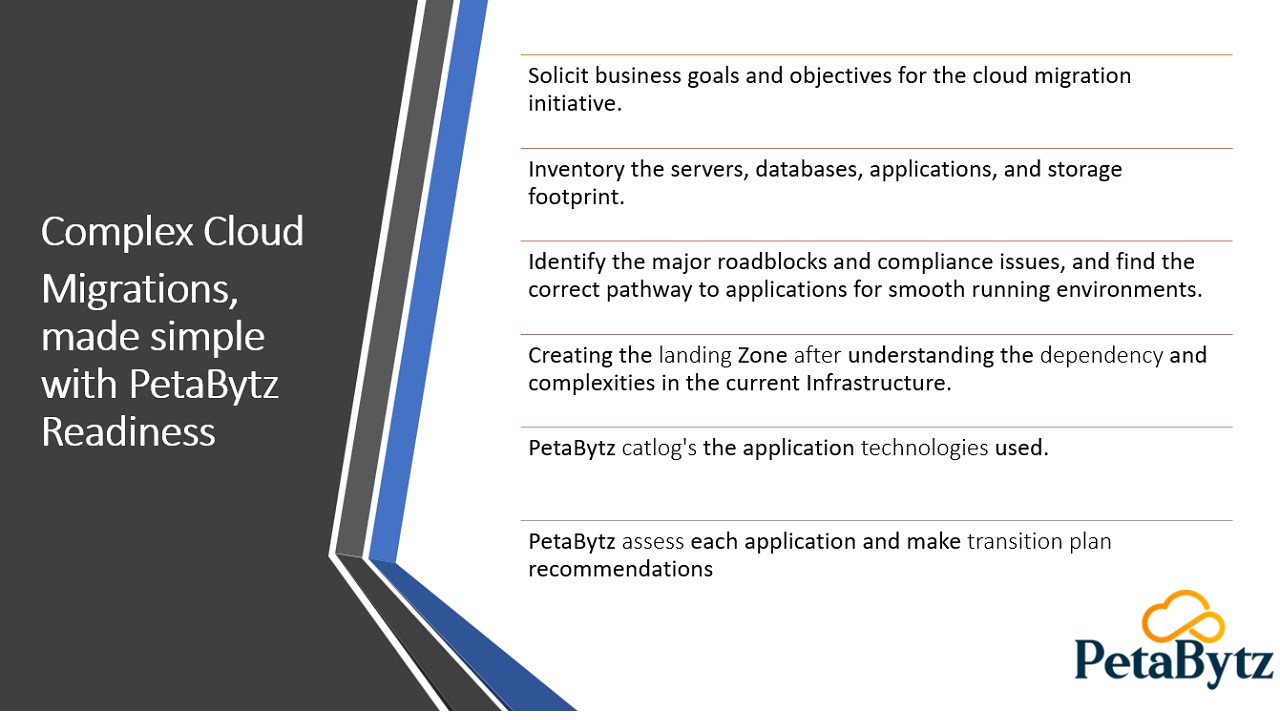 Complex Cloud Migrations, made simple with PetaBytz Readiness

Solicit business goals and objectives for the cloud migration initiative.

Inventory the servers, databases, applications, and storage footprint.

Identify the major roadblocks and compliance issues, and find the correct pathway to applications for smooth running environments.

Creating the landing Zone after understanding the dependency and complexities in the current Infrastructure.

PetaBytz catlog's the application technologies used.

PetaBytz assess each application and make transition plan recommendations

PetaBytz